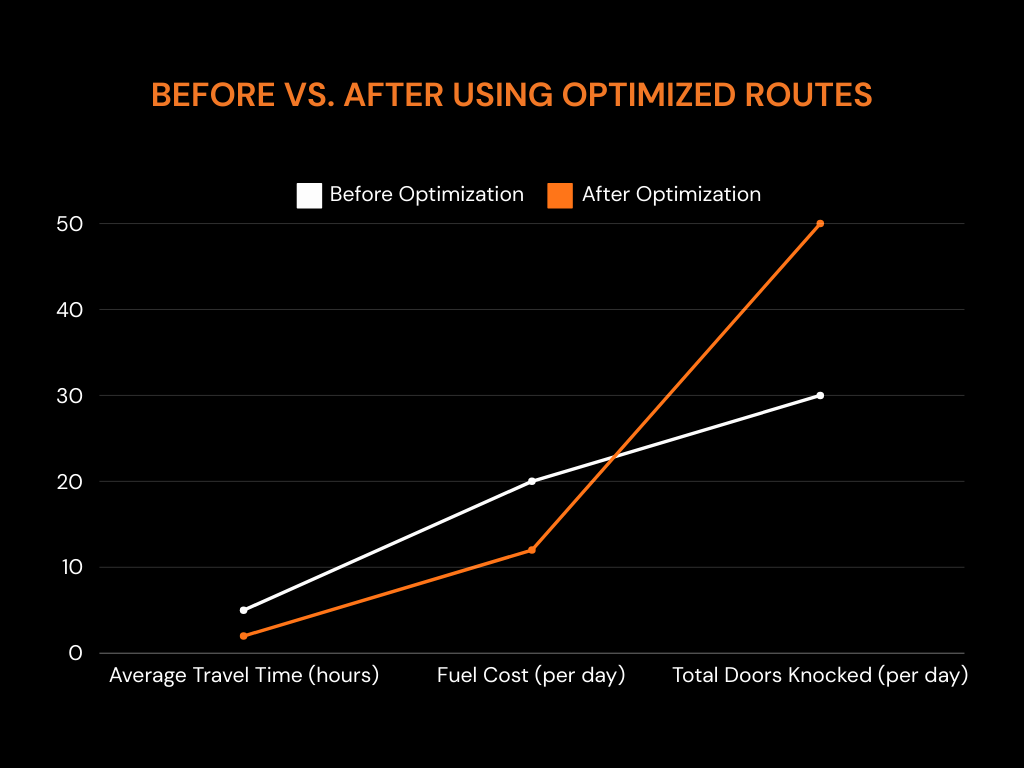 BEFORE VS. AFTER USING OPTIMIZED ROUTES

Before Optimization
After Optimization

50
40
30
20
10
0

Average Travel Time (hours)
Fuel Cost (per day)
Total Doors Knocked (per day)